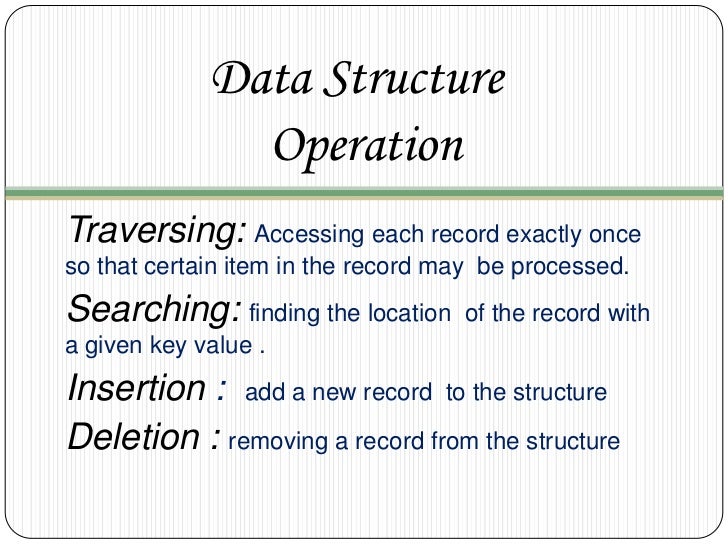 Data Structure Operation

Traversing: Accessing each record exactly once so that certain item in the record may be processed.

Searching: finding the location of the record with a given key value .

Insertion : add a new record to the structure

Deletion : removing a record from the structure